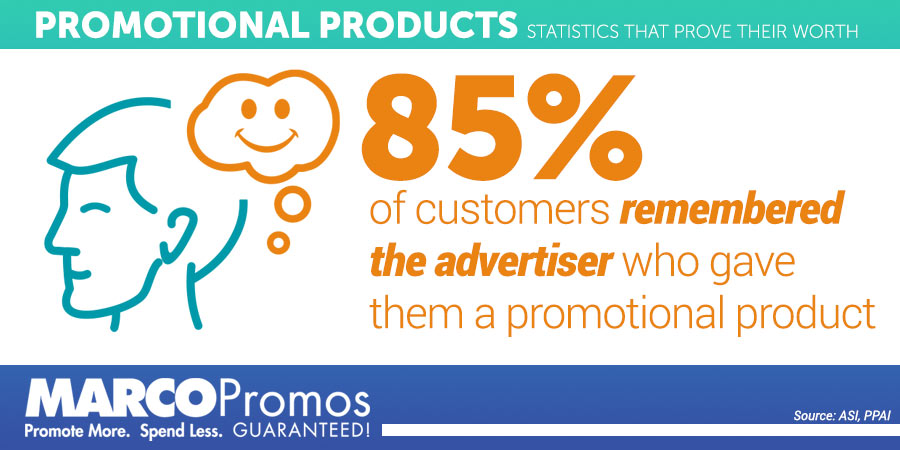 PROMOTIONAL PRODUCTS STATISTICS THAT PROVE THEIR WORTH

85%
of customers remembered the advertiser who gave them a promotional product

MARCOPromos
Promote More. Spend Less. GUARANTEED!

Source: ASI, PPAI